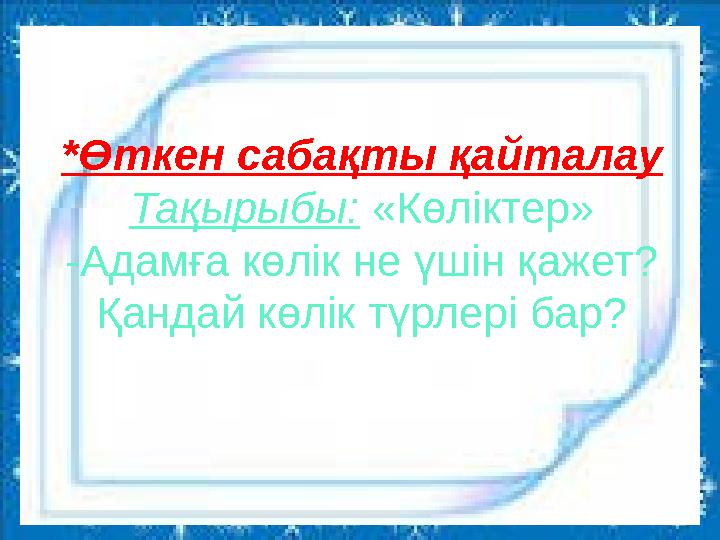 *Өткен сабақты қайталау

Тақырыбы: «Көліктер»

-Адамға көлік не үшін қажет? Қандай көлік түрлері бар?